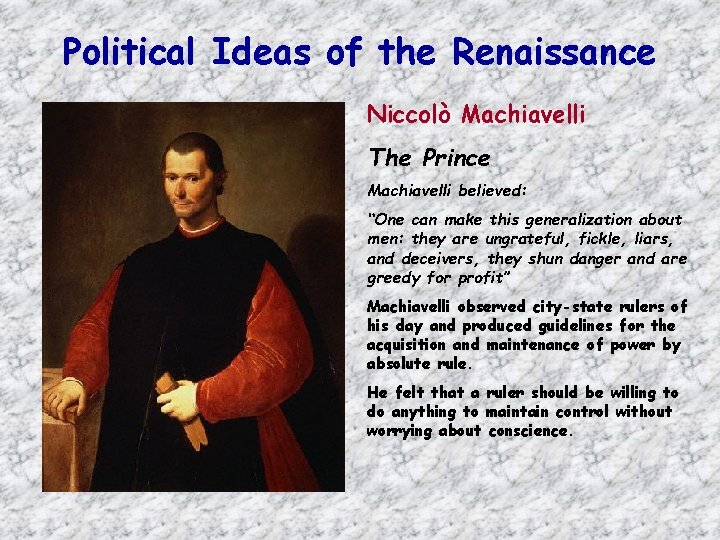 Political Ideas of the Renaissance

Niccolò Machiavelli

The Prince

Machiavelli believed:

"One can make this generalization about men: they are ungrateful, fickle, liars, and deceivers, they shun danger and are greedy for profit"

Machiavelli observed city-state rulers of his day and produced guidelines for the acquisition and maintenance of power by absolute rule.

He felt that a ruler should be willing to do anything to maintain control without worrying about conscience.